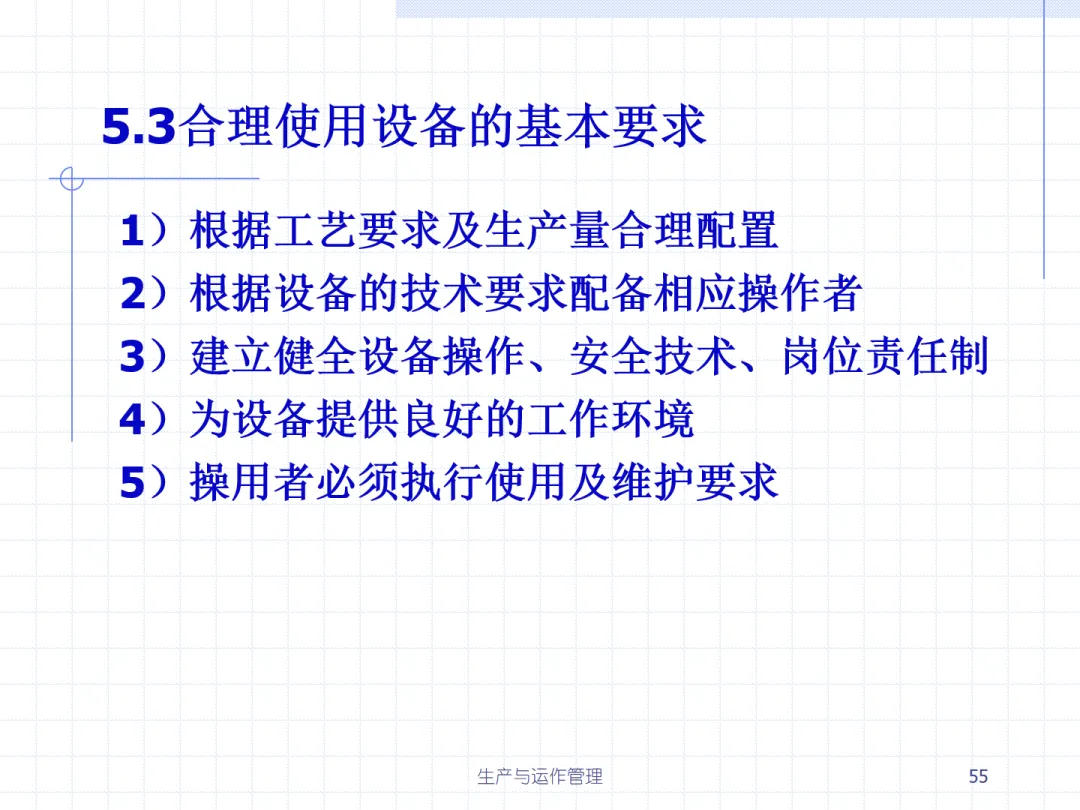 5.3合理使用设备的基本要求

1）根据工艺要求及生产量合理配置
2）根据设备的技术要求配备相应操作者
3）建立健全设备操作、安全技术、岗位责任制
4）为设备提供良好的工作环境
5）操用者必须执行使用及维护要求

生产与运作管理

55